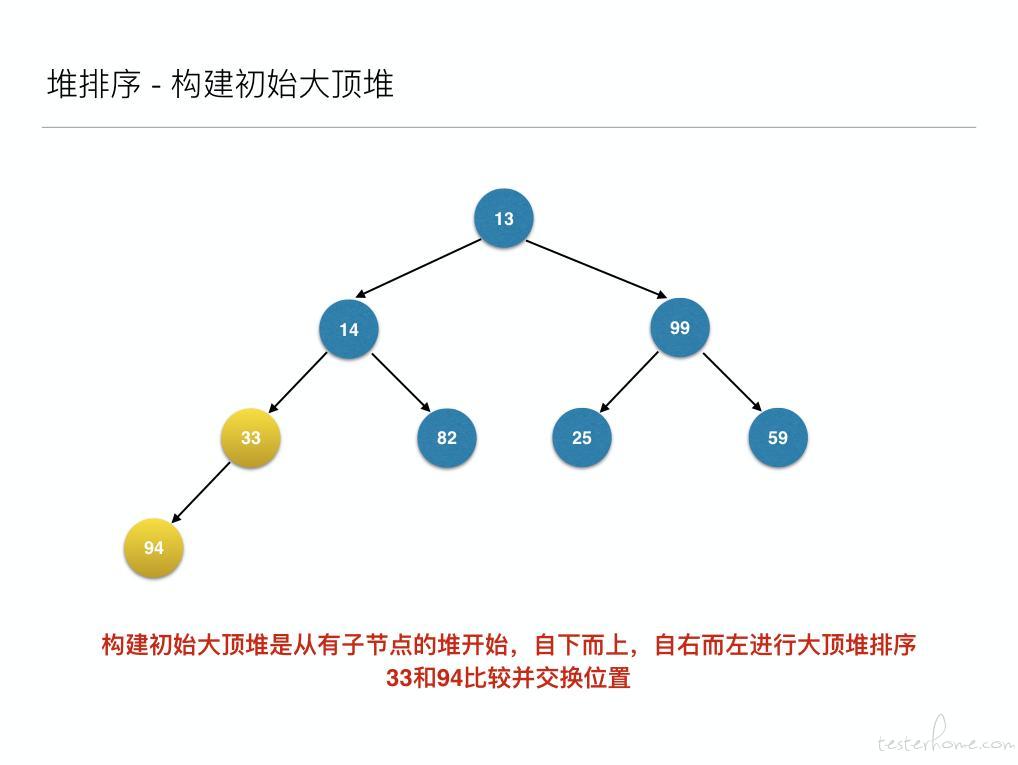 堆排序 - 构建初始大顶堆

13

14

99

33

82

25

59

94

构建初始大顶堆是从有子节点的堆开始，自下而上，自右而左进行大顶堆排序
33和94比较并交换位置

testerhome.com